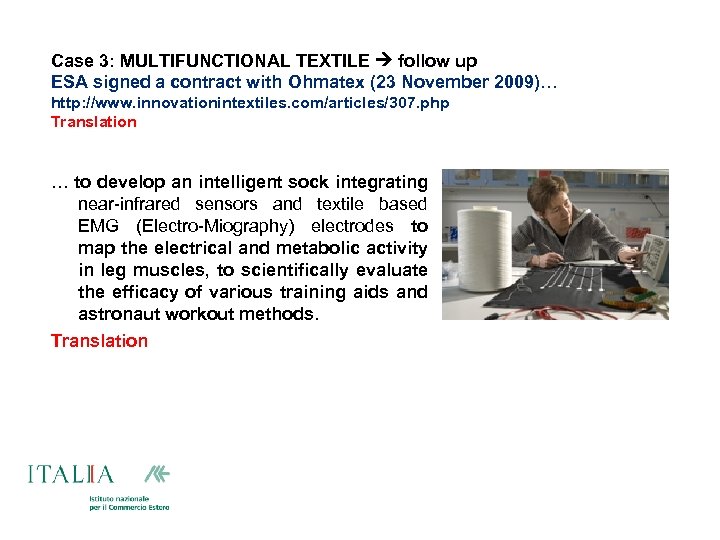 Case 3: MULTIFUNCTIONAL TEXTILE → follow up
ESA signed a contract with Ohmatex (23 November 2009)…
http://www.innovationintextiles.com/articles/307.php
Translation

… to develop an intelligent sock integrating near-infrared sensors and textile based EMG (Electro-Miography) electrodes to map the electrical and metabolic activity in leg muscles, to scientifically evaluate the efficacy of various training aids and astronaut workout methods.

Translation

ITALIA

Istituto nazionale per il Commercio Estero